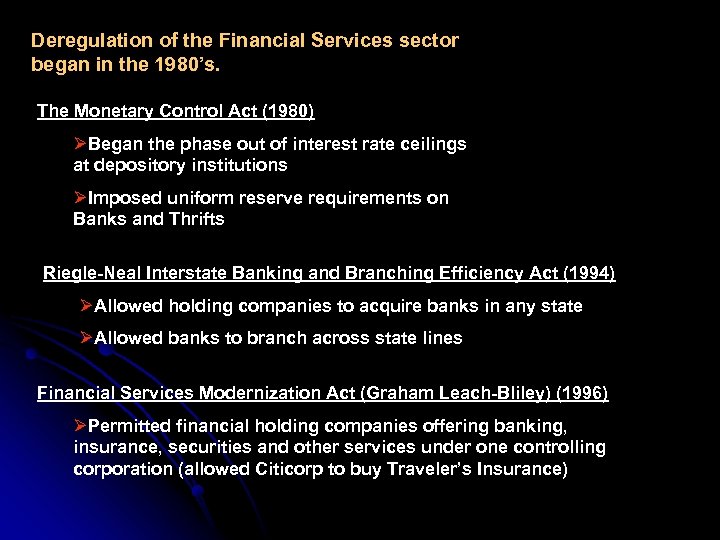 Deregulation of the Financial Services sector began in the 1980's.

The Monetary Control Act (1980)

➢Began the phase out of interest rate ceilings at depository institutions

➢Imposed uniform reserve requirements on Banks and Thrifts

Riegle-Neal Interstate Banking and Branching Efficiency Act (1994)

➢Allowed holding companies to acquire banks in any state

➢Allowed banks to branch across state lines

Financial Services Modernization Act (Graham Leach-Bliley) (1996)

➢Permitted financial holding companies offering banking, insurance, securities and other services under one controlling corporation (allowed Citicorp to buy Traveler's Insurance)